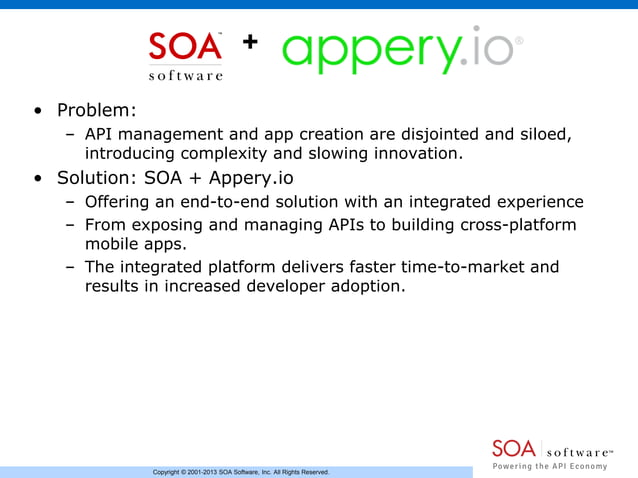 SOA™ software + appery.io®

• Problem:
– API management and app creation are disjointed and siloed, introducing complexity and slowing innovation.
• Solution: SOA + Appery.io
– Offering an end-to-end solution with an integrated experience
– From exposing and managing APIs to building cross-platform mobile apps.
– The integrated platform delivers faster time-to-market and results in increased developer adoption.

Copyright © 2001-2013 SOA Software, Inc. All Rights Reserved.

SOA software™
Powering the API Economy